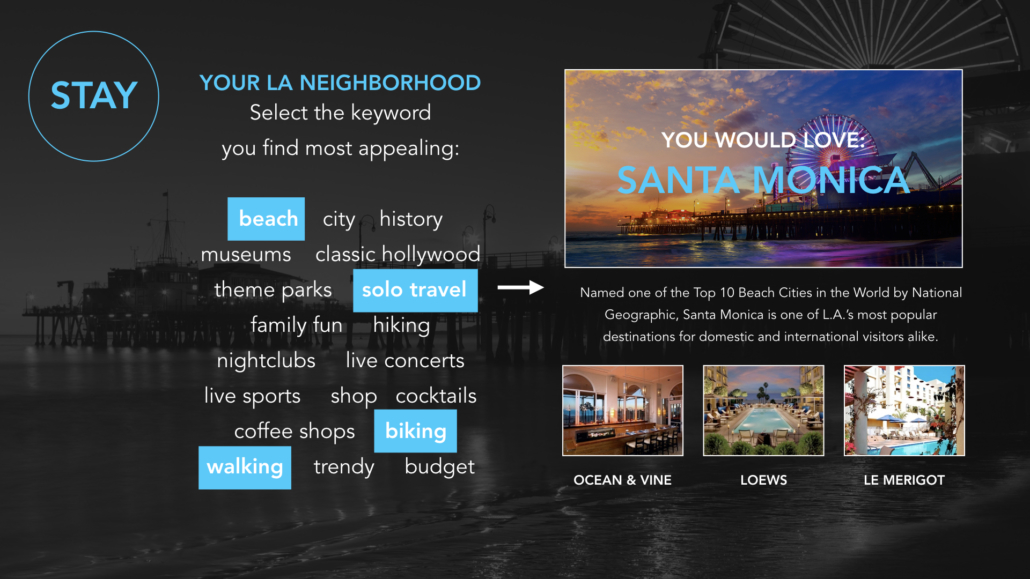 STAY

YOUR LA NEIGHBORHOOD
Select the keyword you find most appealing:

beach city history
museums classic hollywood
theme parks solo travel
family fun hiking
nightclubs live concerts
live sports shop cocktails
coffee shops biking
walking trendy budget

YOU WOULD LOVE:
SANTA MONICA

Named one of the Top 10 Beach Cities in the World by National Geographic, Santa Monica is one of L.A.'s most popular destinations for domestic and international visitors alike.

OCEAN & VINE
LOEWS
LE MERIGOT